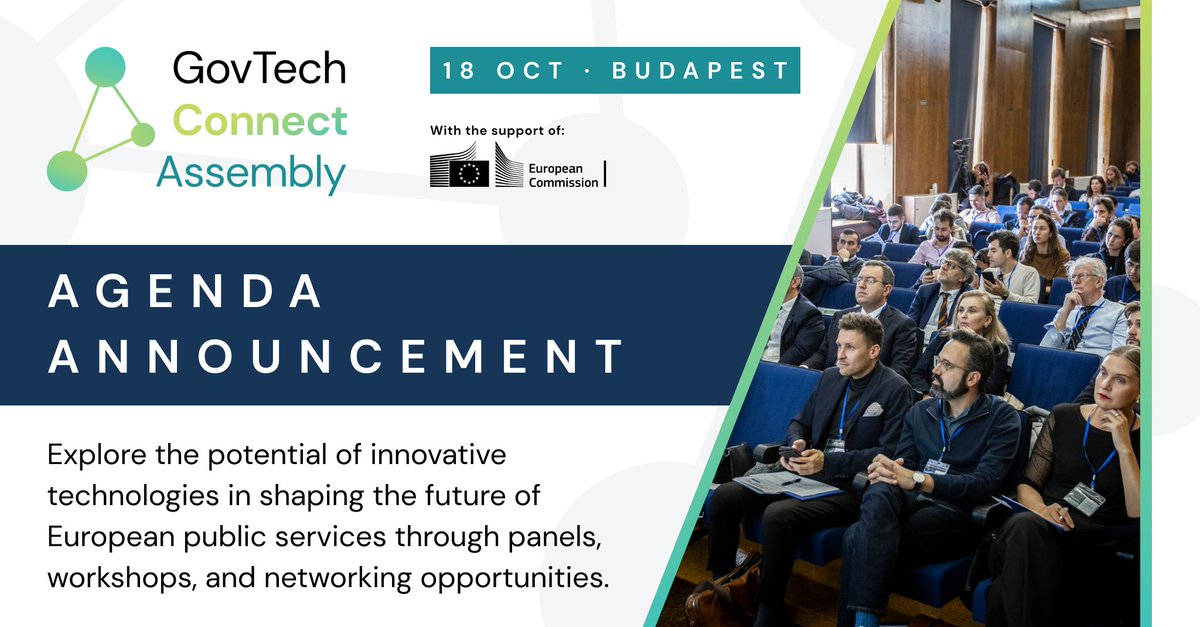 GovTech Connect Assembly

18 OCT · BUDAPEST

With the support of:

European Commission

AGENDA ANNOUNCEMENT

Explore the potential of innovative technologies in shaping the future of European public services through panels, workshops, and networking opportunities.